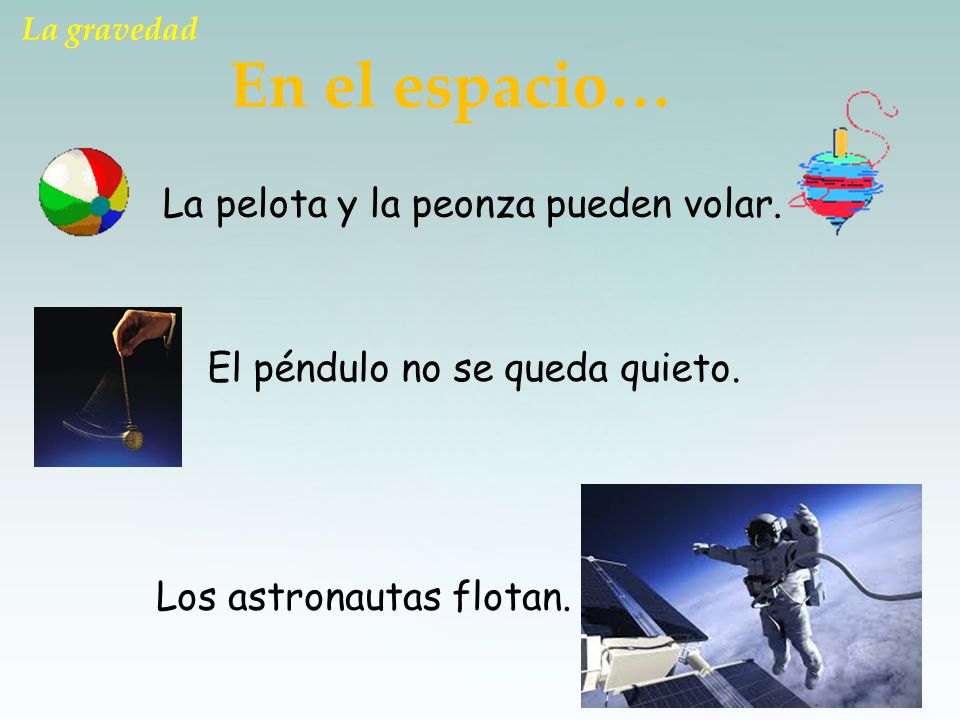 La gravedad

En el espacio…

La pelota y la peonza pueden volar.

El péndulo no se queda quieto.

Los astronautas flotan.